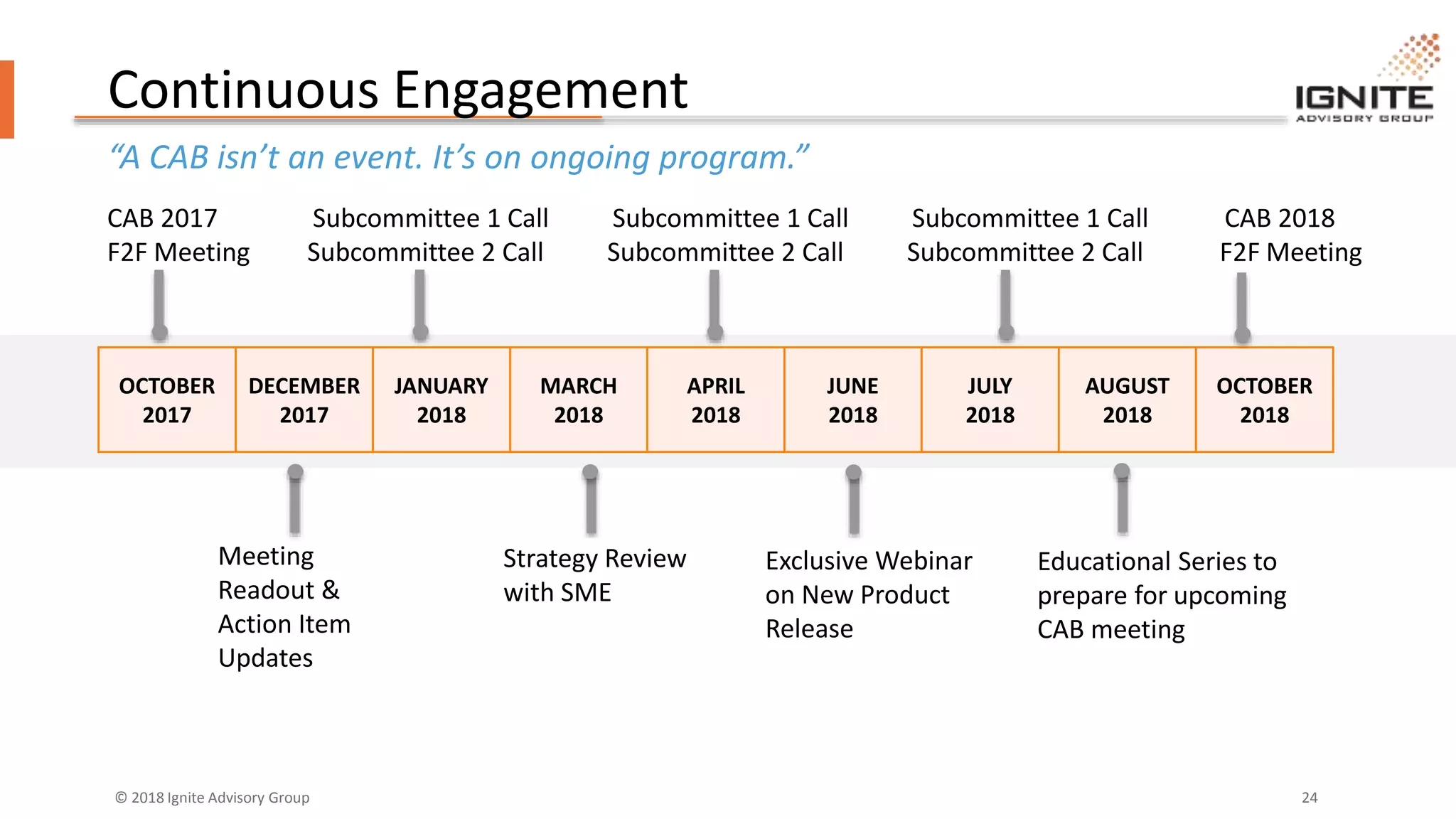 Continuous Engagement

IGNITE
ADVISORY GROUP

"A CAB isn't an event. It's on ongoing program."

CAB 2017
F2F Meeting

Subcommittee 1 Call
Subcommittee 2 Call

Subcommittee 1 Call
Subcommittee 2 Call

Subcommittee 1 Call
Subcommittee 2 Call

CAB 2018
F2F Meeting

| OCTOBER 2017 | DECEMBER 2017 | JANUARY 2018 | MARCH 2018 | APRIL 2018 | JUNE 2018 | JULY 2018 | AUGUST 2018 | OCTOBER 2018 |
|---|---|---|---|---|---|---|---|---|

Meeting Readout & Action Item Updates

Strategy Review with SME

Exclusive Webinar on New Product Release

Educational Series to prepare for upcoming CAB meeting

© 2018 Ignite Advisory Group

24